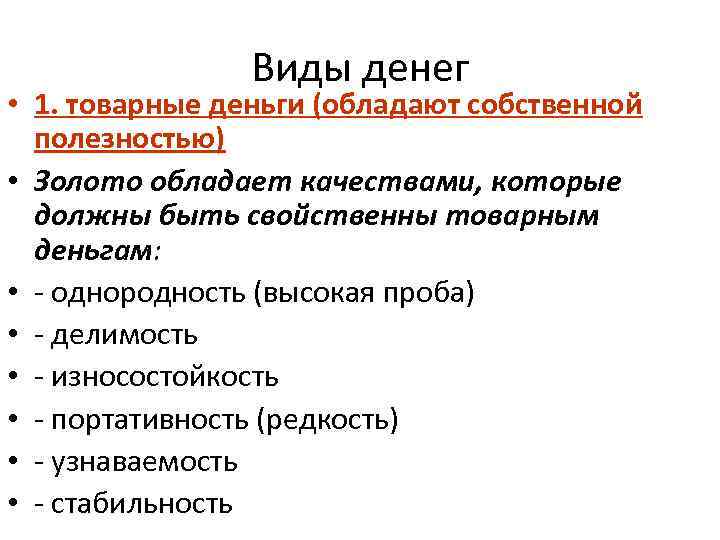 Виды денег

• 1. товарные деньги (обладают собственной полезностью)
• Золото обладает качествами, которые должны быть свойственны товарным деньгам:
• - однородность (высокая проба)
• - делимость
• - износостойкость
• - портативность (редкость)
• - узнаваемость
• - стабильность